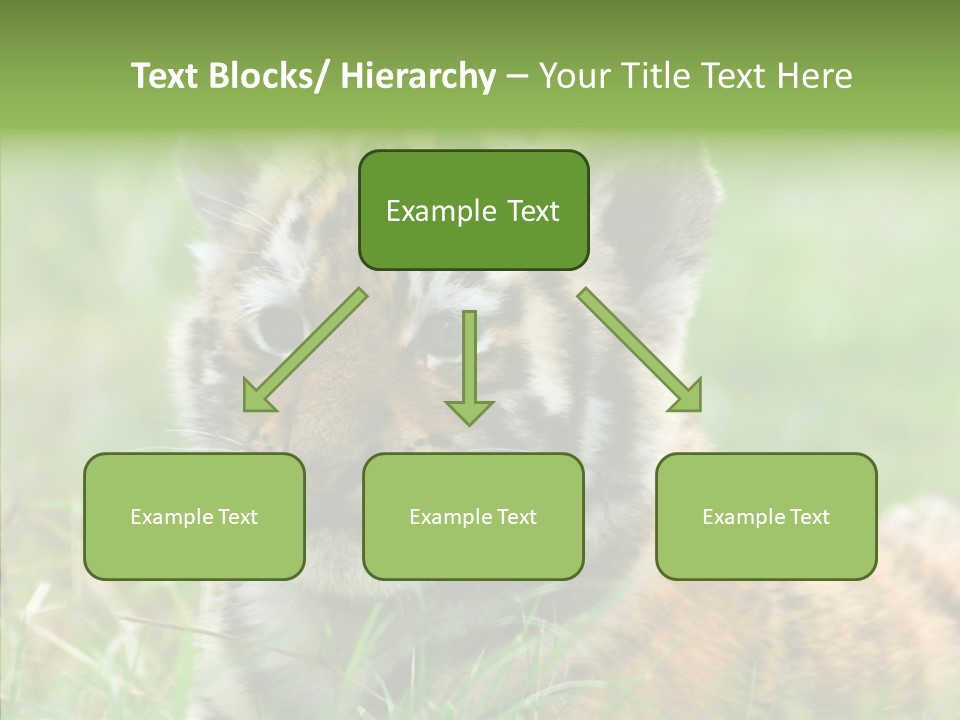 Text Blocks/ Hierarchy – Your Title Text Here

Example Text

Example Text

Example Text

Example Text